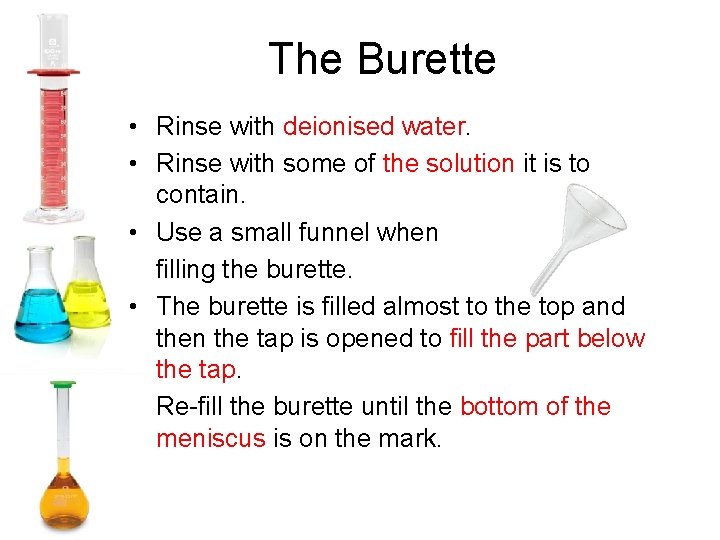 The Burette

• Rinse with deionised water.
• Rinse with some of the solution it is to contain.
• Use a small funnel when filling the burette.
• The burette is filled almost to the top and then the tap is opened to fill the part below the tap.

Re-fill the burette until the bottom of the meniscus is on the mark.